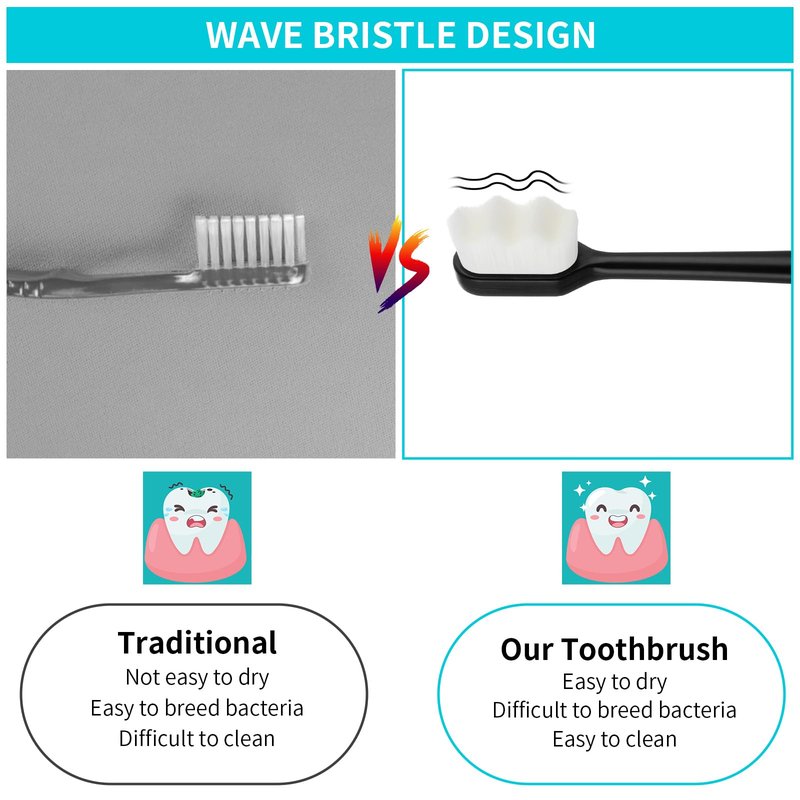 WAVE BRISTLE DESIGN

VS

Traditional
Not easy to dry
Easy to breed bacteria
Difficult to clean

Our Toothbrush
Easy to dry
Difficult to breed bacteria
Easy to clean